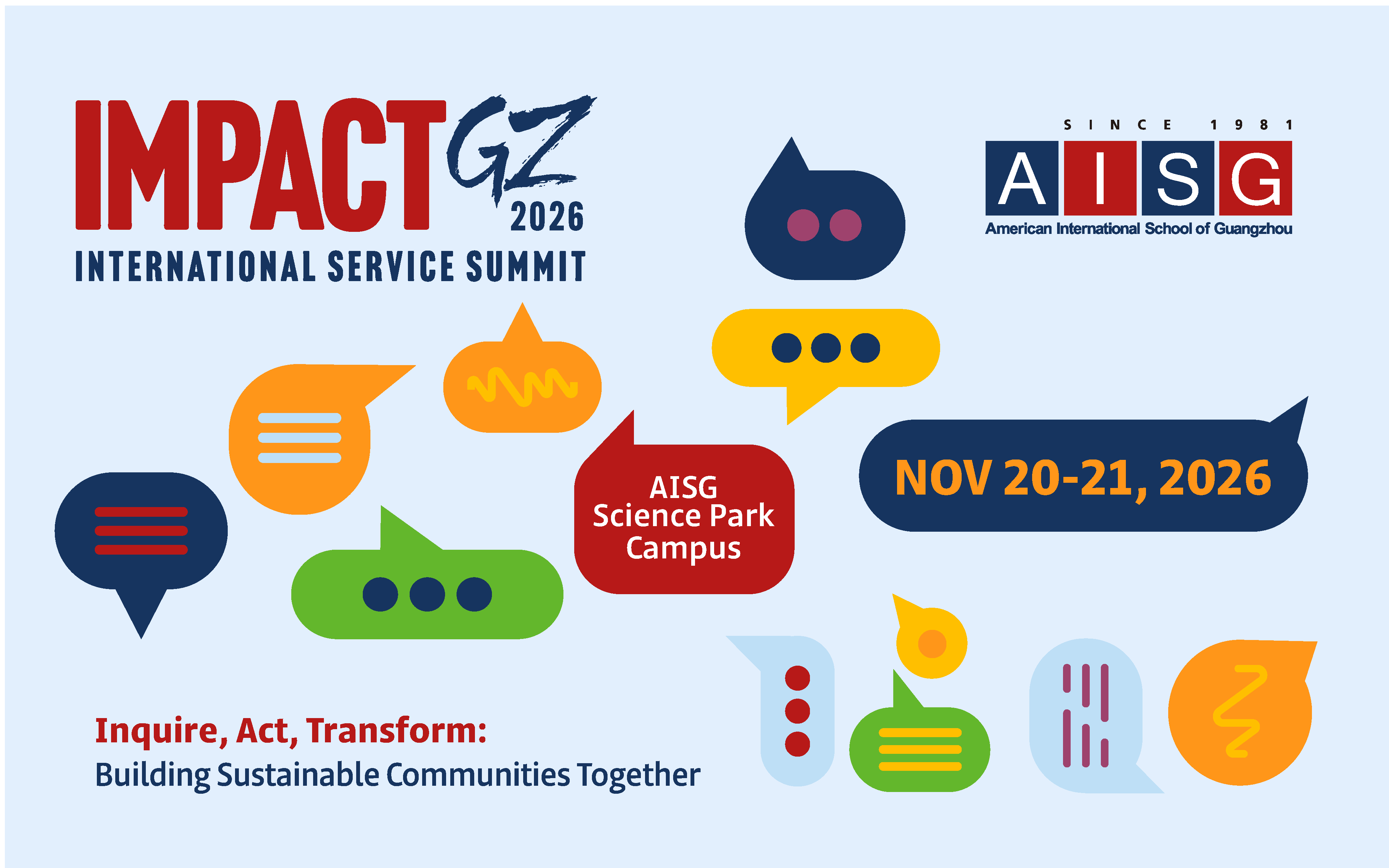 IMPACT GZ 2026
INTERNATIONAL SERVICE SUMMIT

SINCE 1981
AISG
American International School of Guangzhou

AISG Science Park Campus

NOV 20-21, 2026

Inquire, Act, Transform:
Building Sustainable Communities Together